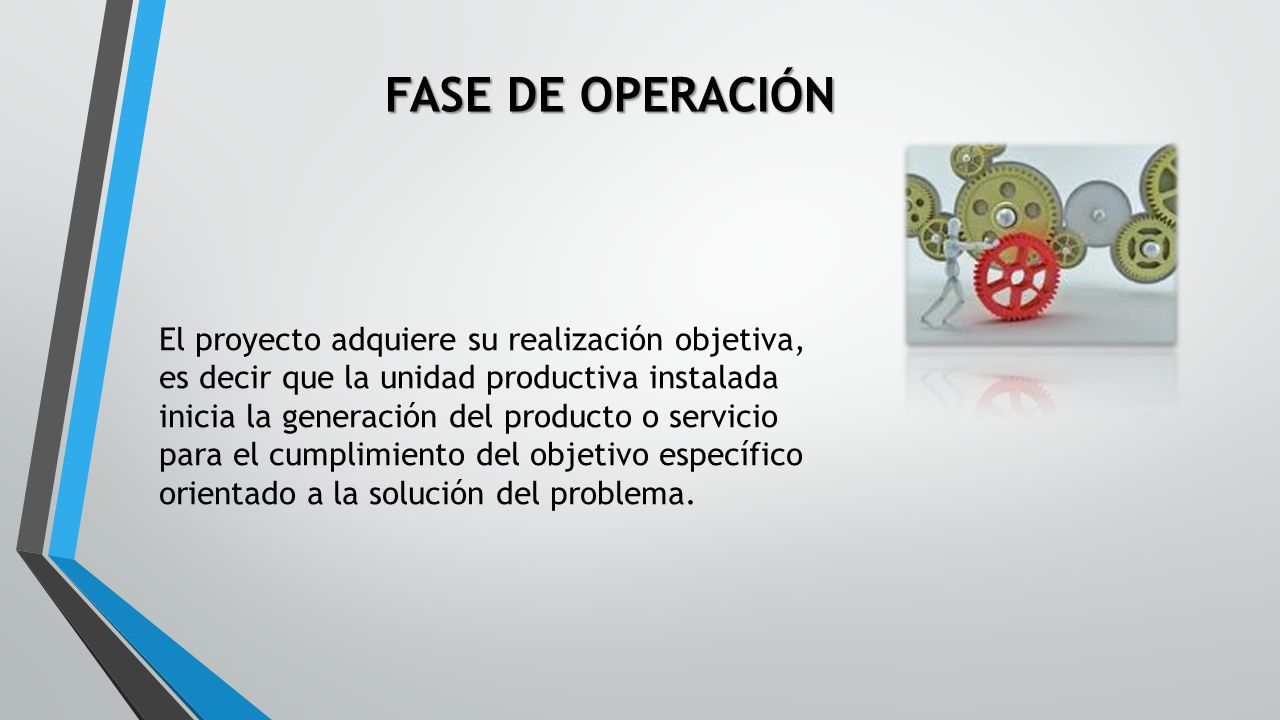 FASE DE OPERACIÓN

El proyecto adquiere su realización objetiva, es decir que la unidad productiva instalada inicia la generación del producto o servicio para el cumplimiento del objetivo específico orientado a la solución del problema.